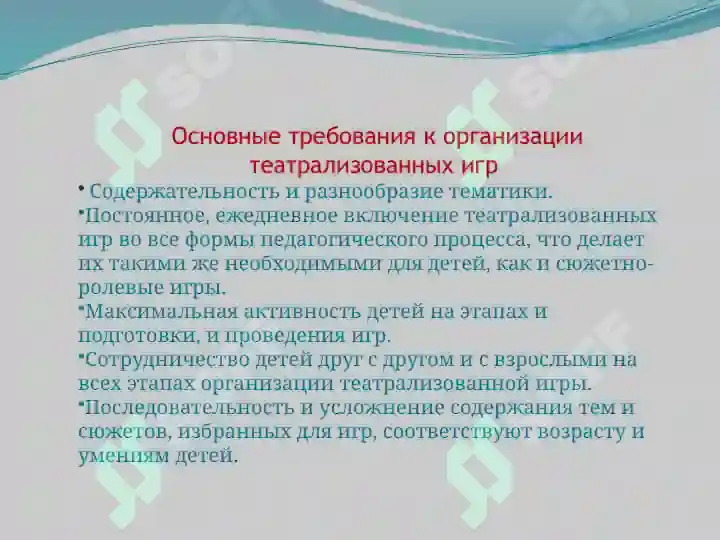 Основные требования к организации театрализованных игр

• Содержательность и разнообразие тематики.

•Постоянное, ежедневное включение театрализованных игр во все формы педагогического процесса, что делает их такими же необходимыми для детей, как и сюжетно-ролевые игры.

•Максимальная активность детей на этапах и подготовки, и проведения игр.

•Сотрудничество детей друг с другом и с взрослыми на всех этапах организации театрализованной игры.

•Последовательность и усложнение содержания тем и сюжетов, избранных для игр, соответствуют возрасту и умениям детей.